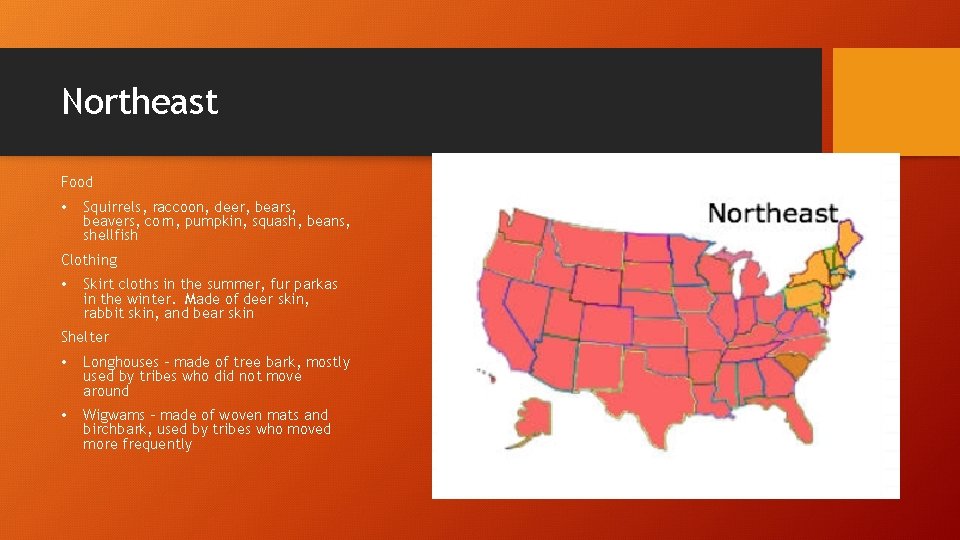 Northeast

Food

• Squirrels, raccoon, deer, bears, beavers, corn, pumpkin, squash, beans, shellfish

Clothing

• Skirt cloths in the summer, fur parkas in the winter. Made of deer skin, rabbit skin, and bear skin

Shelter

• Longhouses – made of tree bark, mostly used by tribes who did not move around

• Wigwams – made of woven mats and birchbark, used by tribes who moved more frequently

Northeast